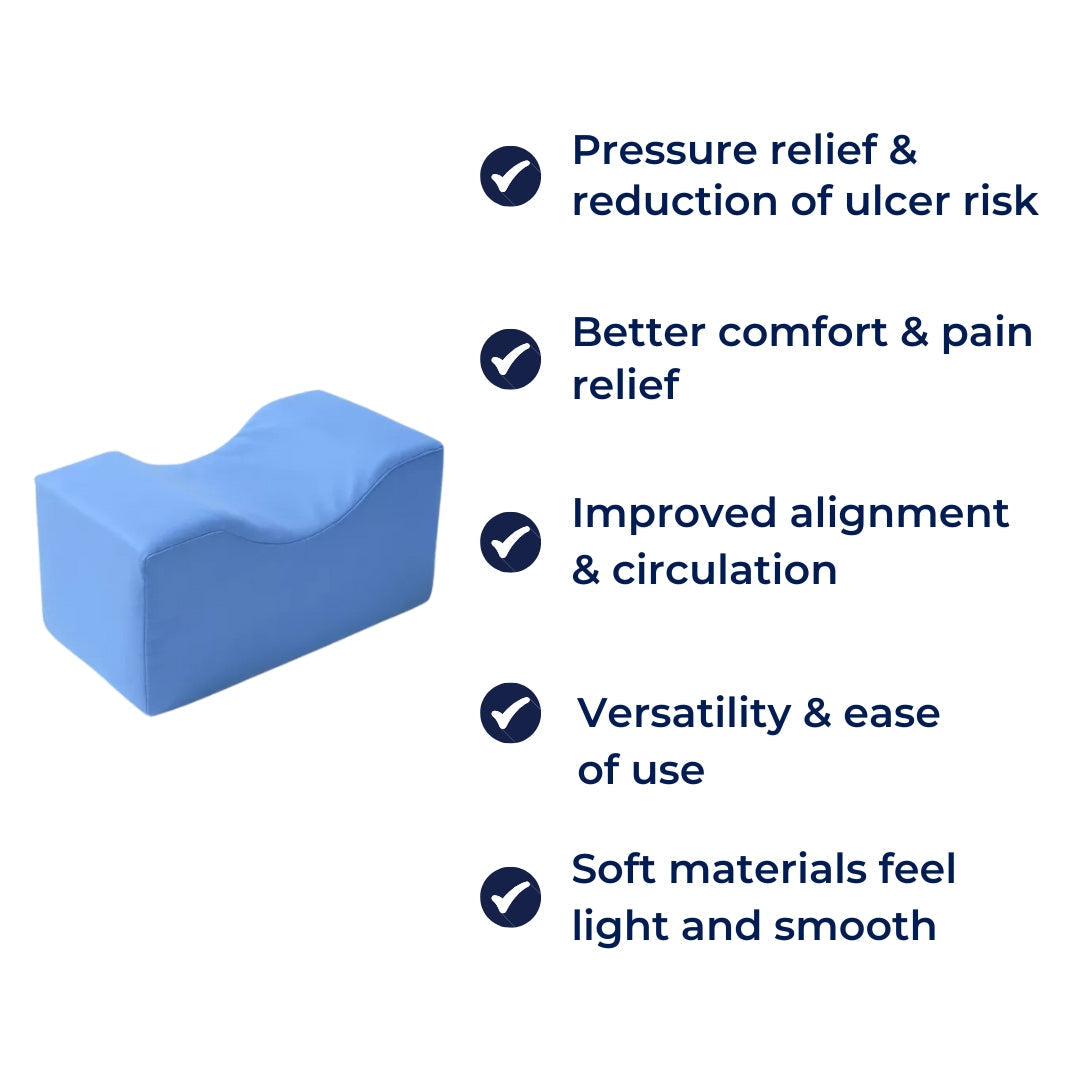 Pressure relief & reduction of ulcer risk

Better comfort & pain relief

Improved alignment & circulation

Versatility & ease of use

Soft materials feel light and smooth